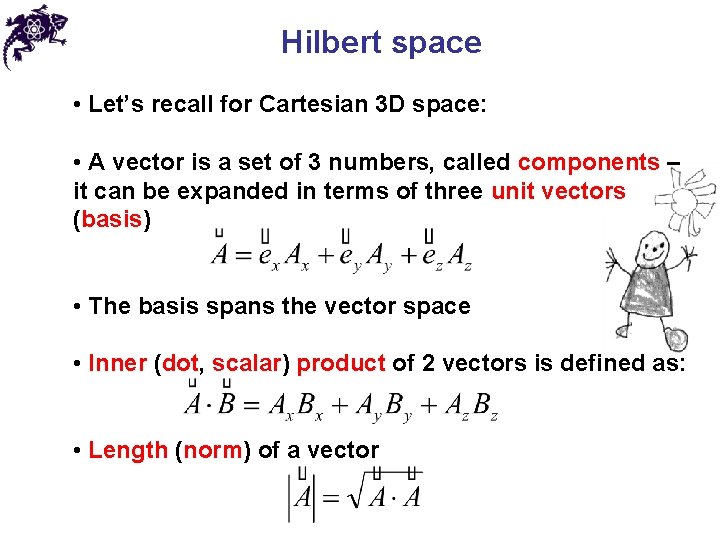 Hilbert space

• Let's recall for Cartesian 3D space:

• A vector is a set of 3 numbers, called components – it can be expanded in terms of three unit vectors (basis)

$\vec{A} = \vec{e}_x A_x + \vec{e}_y A_y + \vec{e}_z A_z$

• The basis spans the vector space

• Inner (dot, scalar) product of 2 vectors is defined as:

$\vec{A} \cdot \vec{B} = A_x B_x + A_y B_y + A_z B_z$

• Length (norm) of a vector

$\left|\vec{A}\right| = \sqrt{\vec{A} \cdot \vec{A}}$